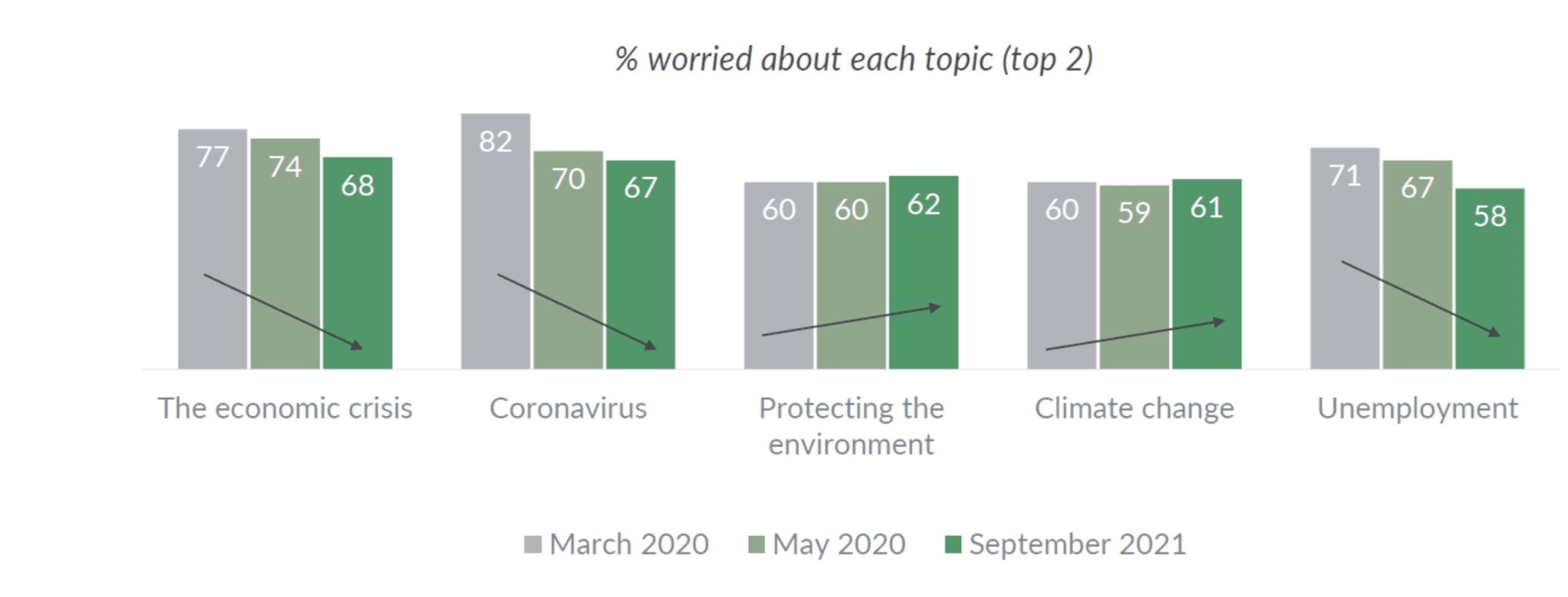 % worried about each topic (top 2)

77 74 68
82 70 67
60 60 62
60 59 61
71 67 58

The economic crisis
Coronavirus
Protecting the environment
Climate change
Unemployment

March 2020 May 2020 September 2021